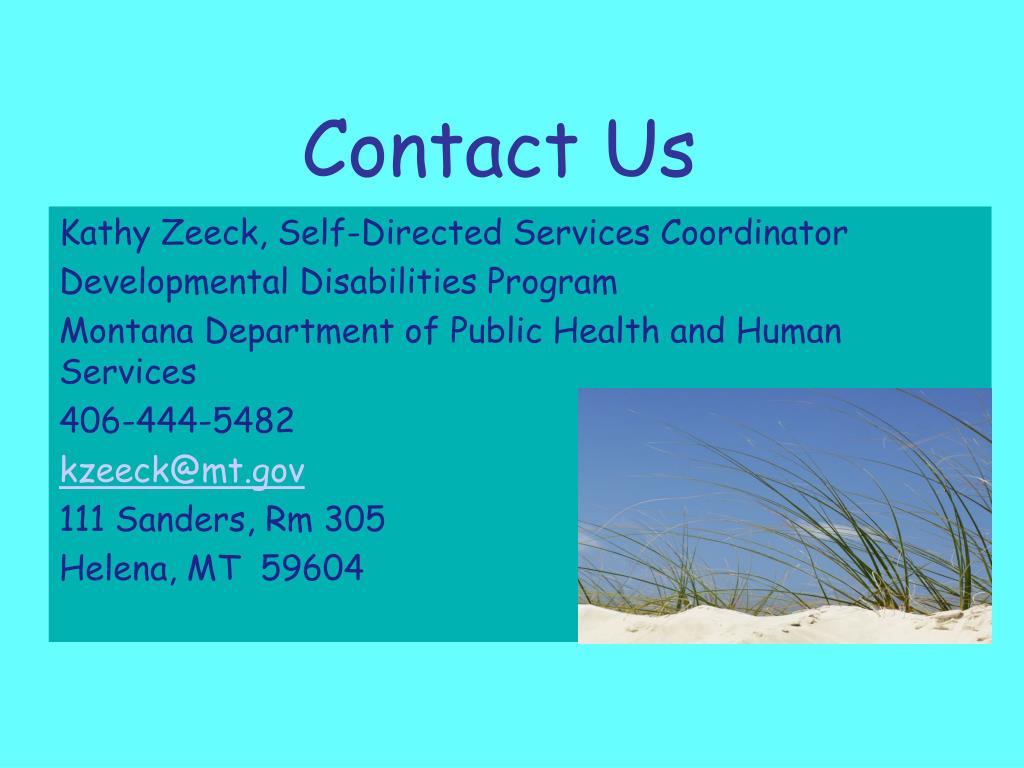 Contact Us

Kathy Zeeck, Self-Directed Services Coordinator

Developmental Disabilities Program

Montana Department of Public Health and Human Services

406-444-5482

kzeeck@mt.gov

111 Sanders, Rm 305

Helena, MT 59604